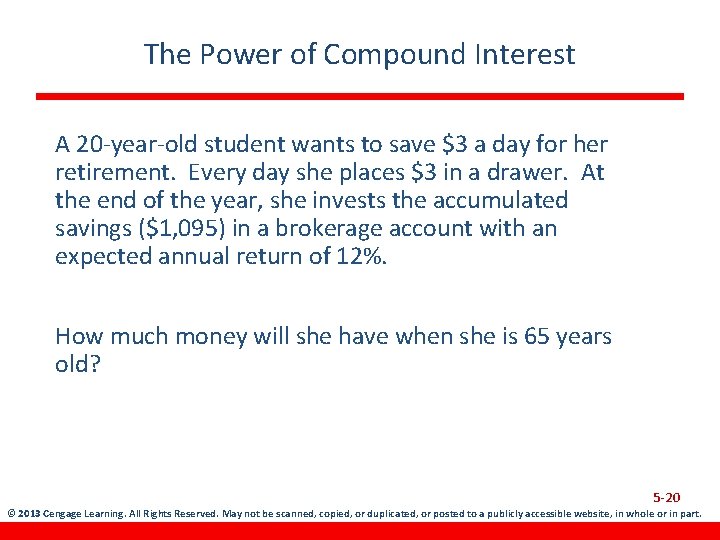 The Power of Compound Interest

A 20-year-old student wants to save \$3 a day for her retirement. Every day she places \$3 in a drawer. At the end of the year, she invests the accumulated savings (\$1,095) in a brokerage account with an expected annual return of 12%.

How much money will she have when she is 65 years old?

5-20

© 2013 Cengage Learning. All Rights Reserved. May not be scanned, copied, or duplicated, or posted to a publicly accessible website, in whole or in part.